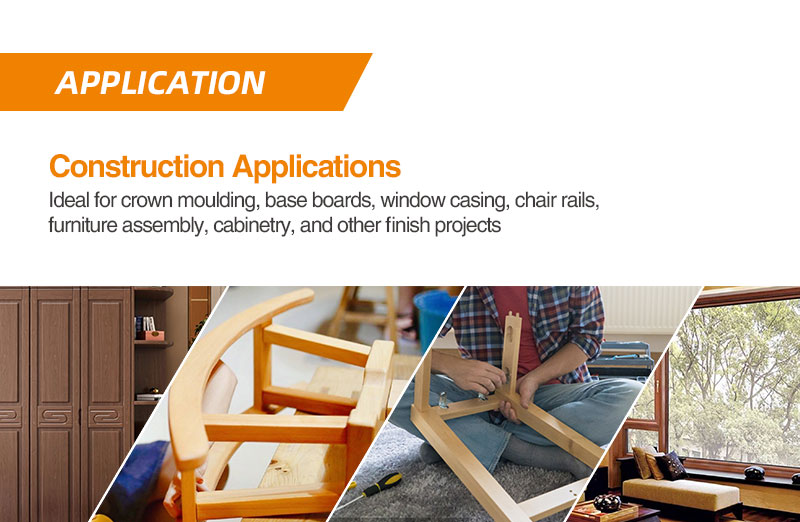 APPLICATION

Construction Applications

Ideal for crown moulding, base boards, window casing, chair rails, furniture assembly, cabinetry, and other finish projects